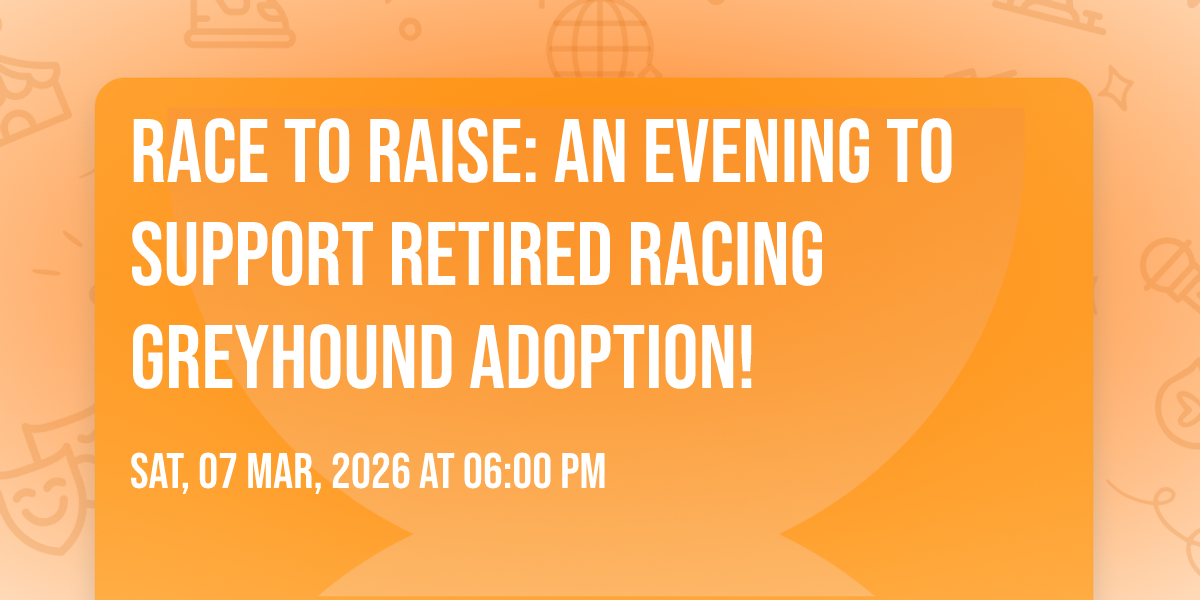 RACE TO RAISE: AN EVENING TO SUPPORT RETIRED RACING GREYHOUND ADOPTION!

SAT, 07 MAR, 2026 AT 06:00 PM